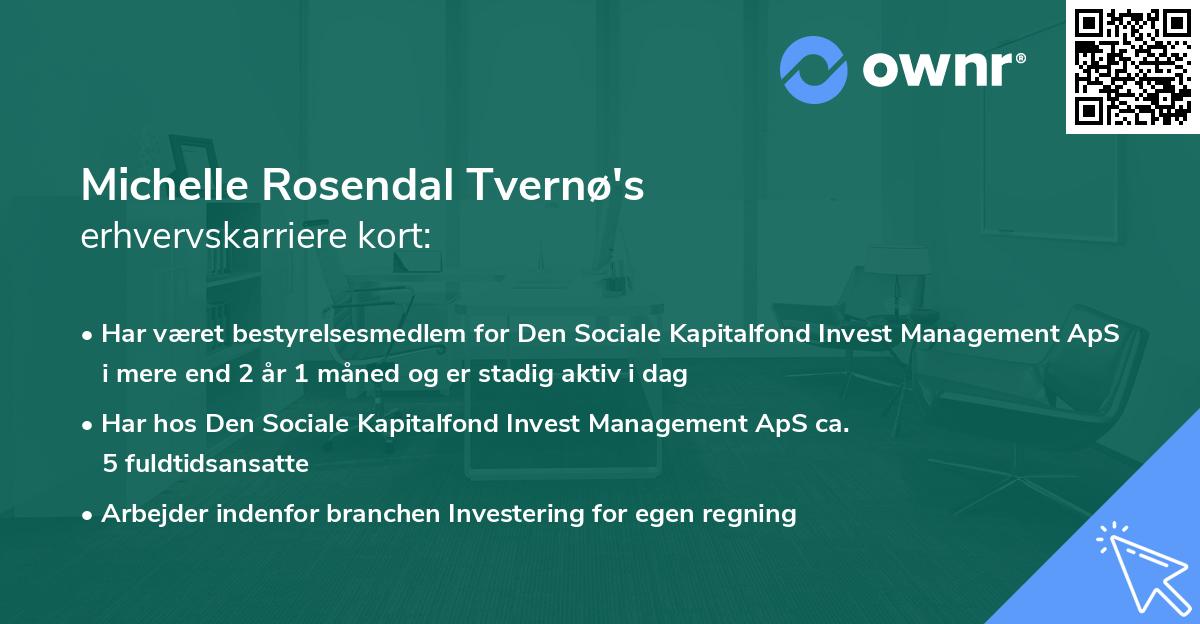 ownr®

Michelle Rosendal Tvernø's
erhvervskarriere kort:

• Har været bestyrelsesmedlem for Den Sociale Kapitalfond Invest Management ApS i mere end 2 år 1 måned og er stadig aktiv i dag

• Har hos Den Sociale Kapitalfond Invest Management ApS ca. 5 fuldtidsansatte

• Arbejder indenfor branchen Investering for egen regning